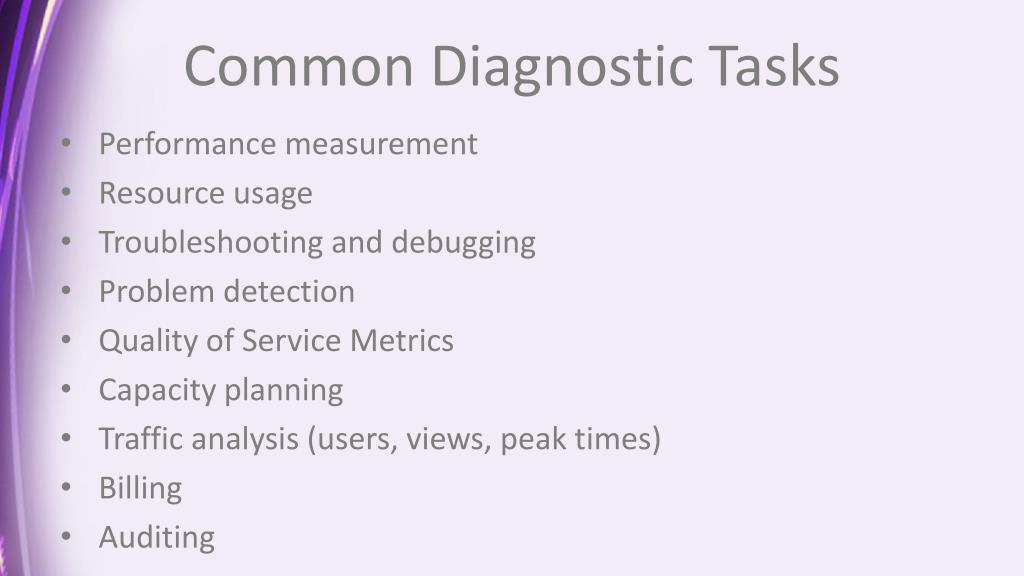 Common Diagnostic Tasks

• Performance measurement
• Resource usage
• Troubleshooting and debugging
• Problem detection
• Quality of Service Metrics
• Capacity planning
• Traffic analysis (users, views, peak times)
• Billing
• Auditing